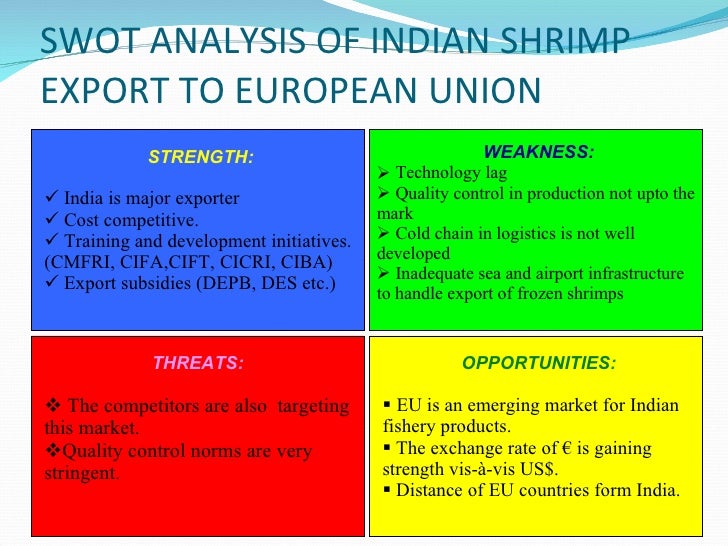 SWOT ANALYSIS OF INDIAN SHRIMP EXPORT TO EUROPEAN UNION

STRENGTH:

✓ India is major exporter
✓ Cost competitive.
✓ Training and development initiatives. (CMFRI, CIFA,CIFT, CICRI, CIBA)
✓ Export subsidies (DEPB, DES etc.)

WEAKNESS:
➢ Technology lag
➢ Quality control in production not upto the mark
➢ Cold chain in logistics is not well developed
➢ Inadequate sea and airport infrastructure to handle export of frozen shrimps

THREATS:

❖ The competitors are also targeting this market.
❖Quality control norms are very stringent.

OPPORTUNITIES:

▪ EU is an emerging market for Indian fishery products.
▪ The exchange rate of € is gaining strength vis-à-vis US$.
▪ Distance of EU countries form India.